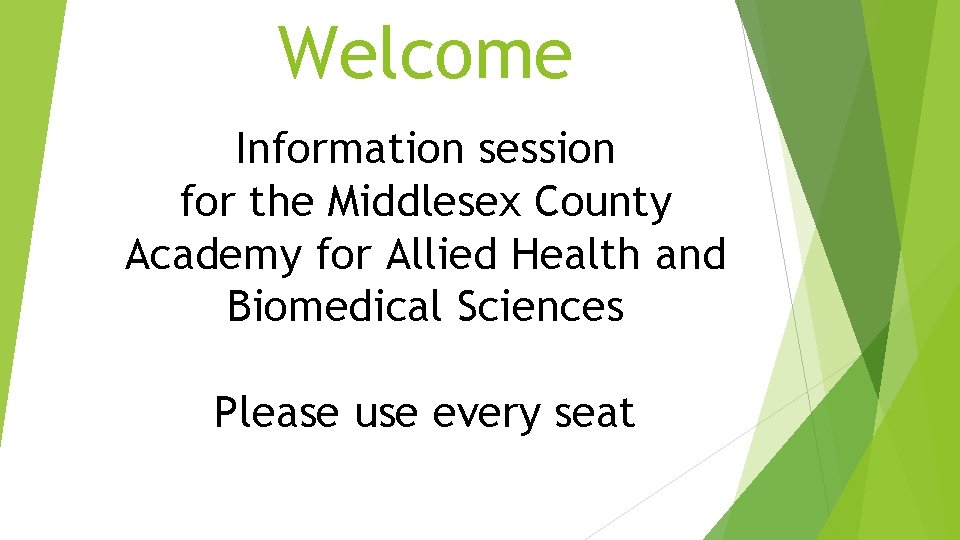 Welcome

Information session for the Middlesex County Academy for Allied Health and Biomedical Sciences

Please use every seat